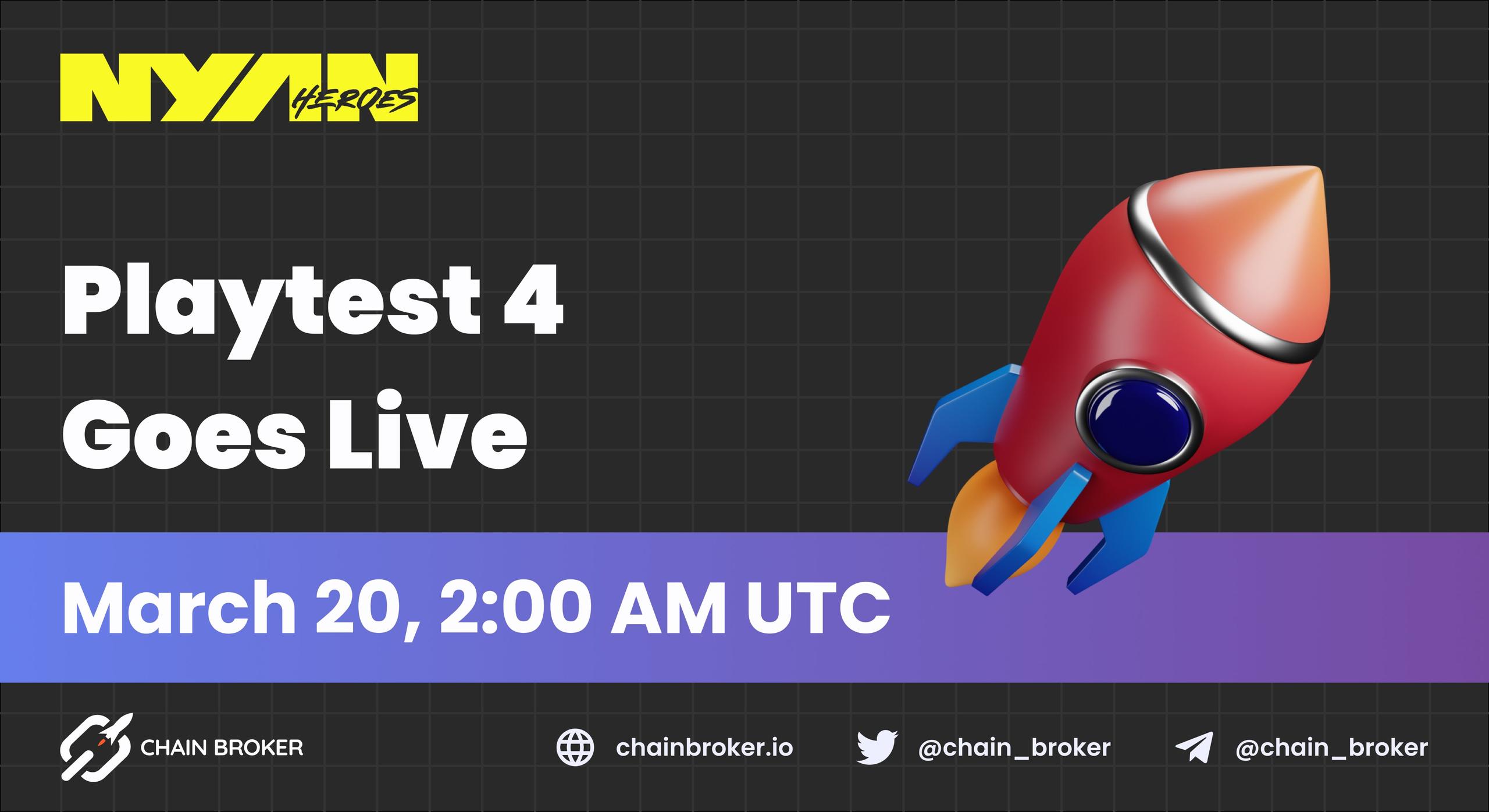 NYAN HEROES

Playtest 4 Goes Live

March 20, 2:00 AM UTC

CHAIN BROKER

chainbroker.io

@chain_broker

@chain_broker